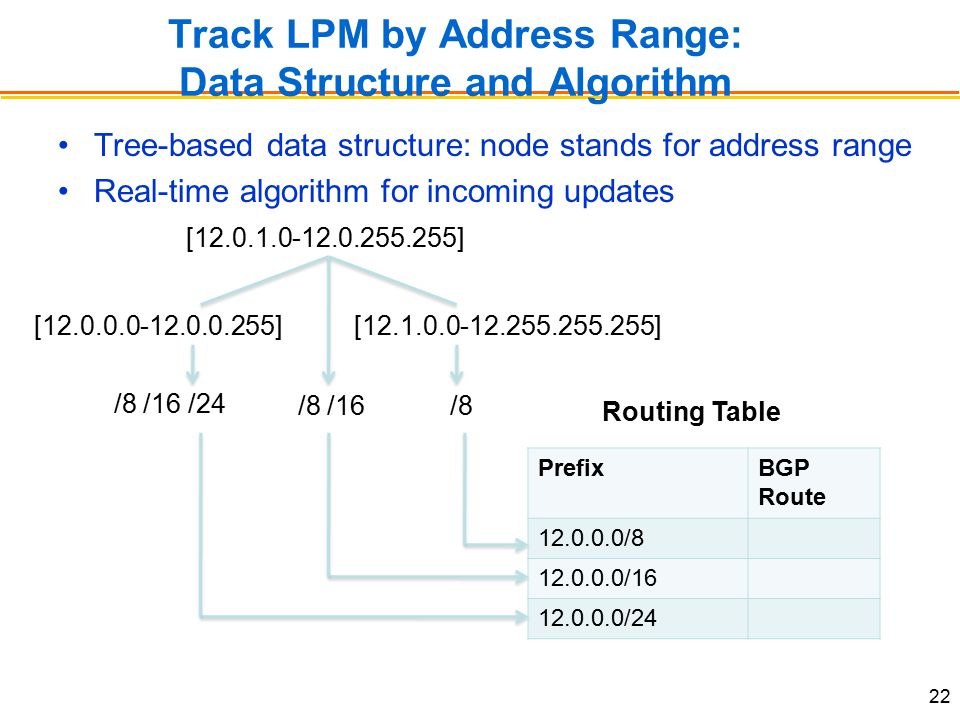 Track LPM by Address Range: Data Structure and Algorithm

• Tree-based data structure: node stands for address range
• Real-time algorithm for incoming updates

[12.0.1.0-12.0.255.255]

[12.0.0.0-12.0.0.255]

[12.1.0.0-12.255.255.255]

/8 /16 /24

/8 /16

/8

Routing Table

| Prefix | BGP Route |
|---|---|
| 12.0.0.0/8 | |
| 12.0.0.0/16 | |
| 12.0.0.0/24 | |

22